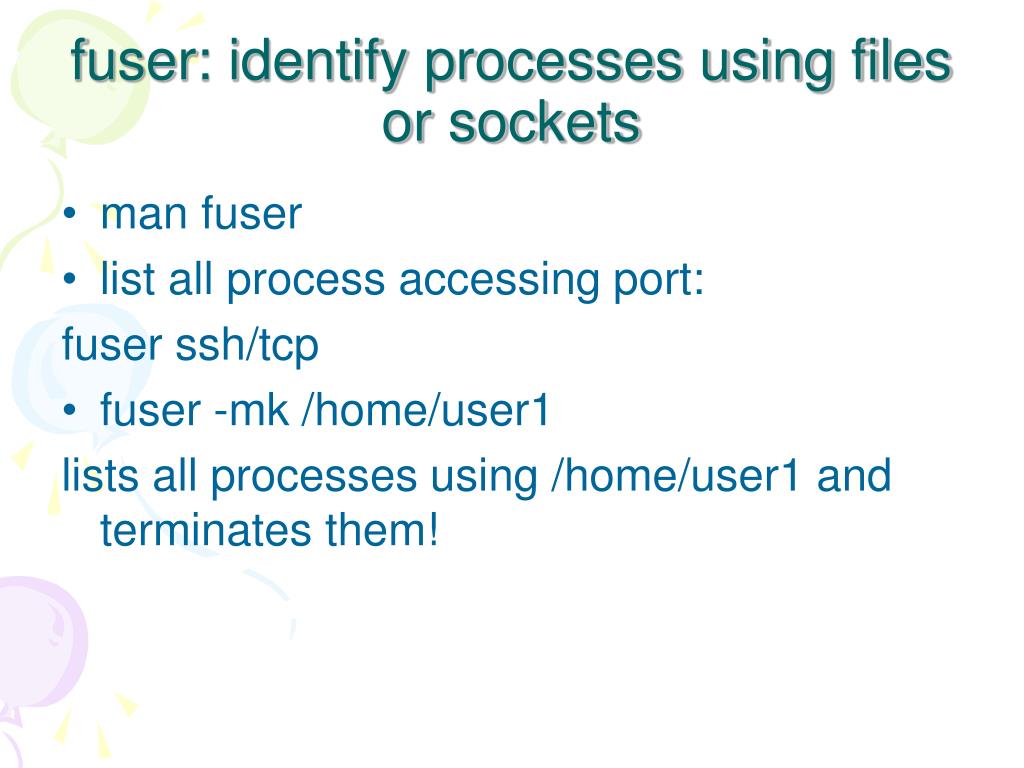 fuser: identify processes using files or sockets

• man fuser
• list all process accessing port:

fuser ssh/tcp

• fuser -mk /home/user1

lists all processes using /home/user1 and terminates them!